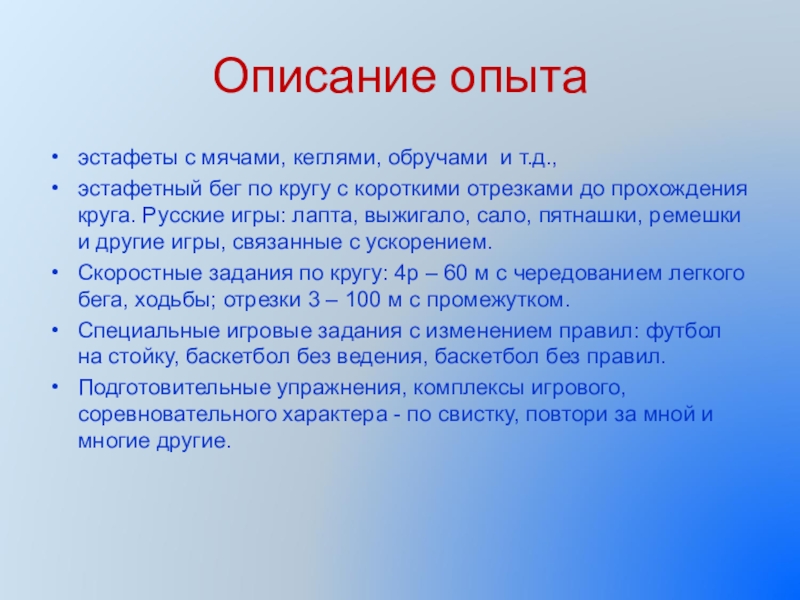 Описание опыта

• эстафеты с мячами, кеглями, обручами и т.д.,
• эстафетный бег по кругу с короткими отрезками до прохождения круга. Русские игры: лапта, выжигало, сало, пятнашки, ремешки и другие игры, связанные с ускорением.
• Скоростные задания по кругу: 4р – 60 м с чередованием легкого бега, ходьбы; отрезки 3 – 100 м с промежутком.
• Специальные игровые задания с изменением правил: футбол на стойку, баскетбол без ведения, баскетбол без правил.
• Подготовительные упражнения, комплексы игрового, соревновательного характера - по свистку, повтори за мной и многие другие.